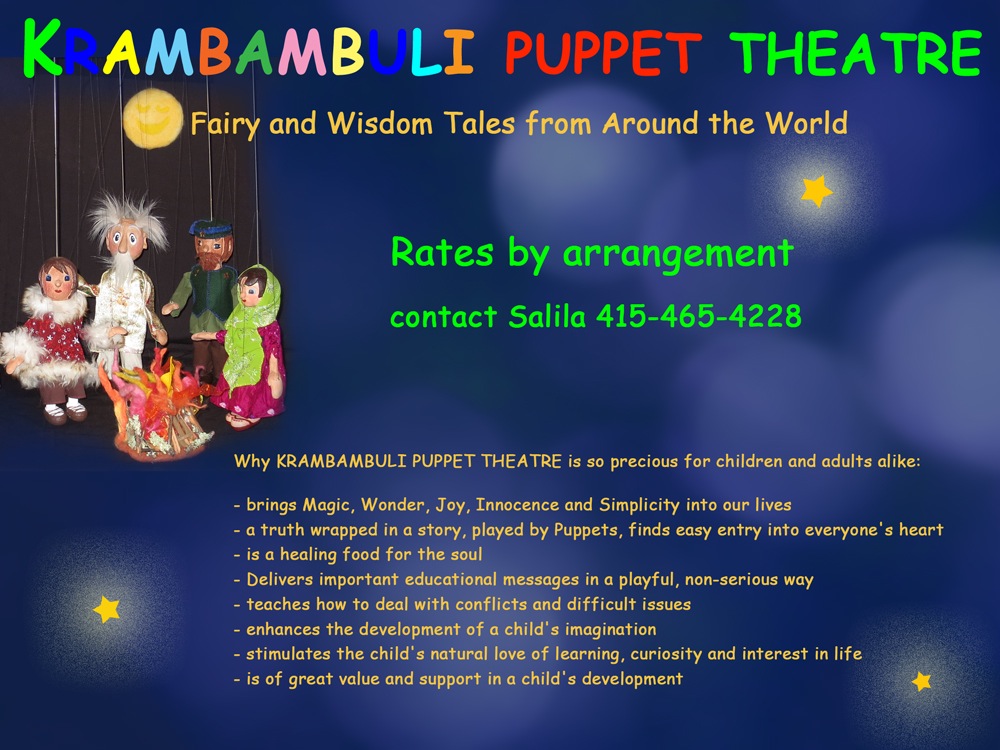 KRAMBAMBULI PUPPET THEATRE

Fairy and Wisdom Tales from Around the World

Rates by arrangement

contact Salila 415-465-4228

Why KRAMBAMBULI PUPPET THEATRE is so precious for children and adults alike:

- brings Magic, Wonder, Joy, Innocence and Simplicity into our lives
- a truth wrapped in a story, played by Puppets, finds easy entry into everyone's heart
- is a healing food for the soul
- Delivers important educational messages in a playful, non-serious way
- teaches how to deal with conflicts and difficult issues
- enhances the development of a child's imagination
- stimulates the child's natural love of learning, curiosity and interest in life
- is of great value and support in a child's development